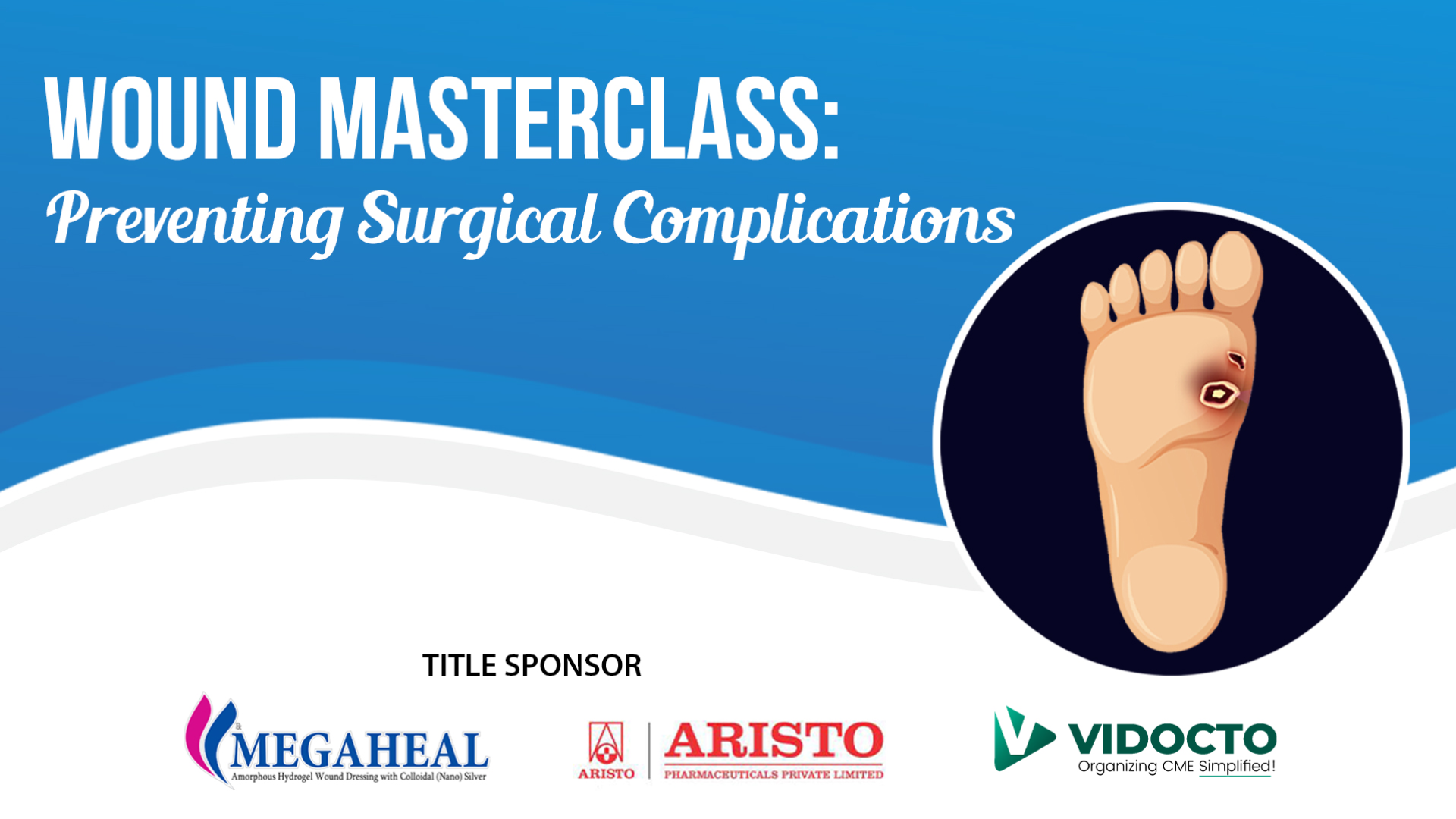 WOUND MASTERCLASS:
Preventing Surgical Complications

TITLE SPONSOR

MEGAHEAL
Amorphous Hydrogel Wound Dressing with Colloidal (Nano) Silver

ARISTO
ARISTO
PHARMACEUTICALS PRIVATE LIMITED

VIDOCTO
Organizing CME Simplified!